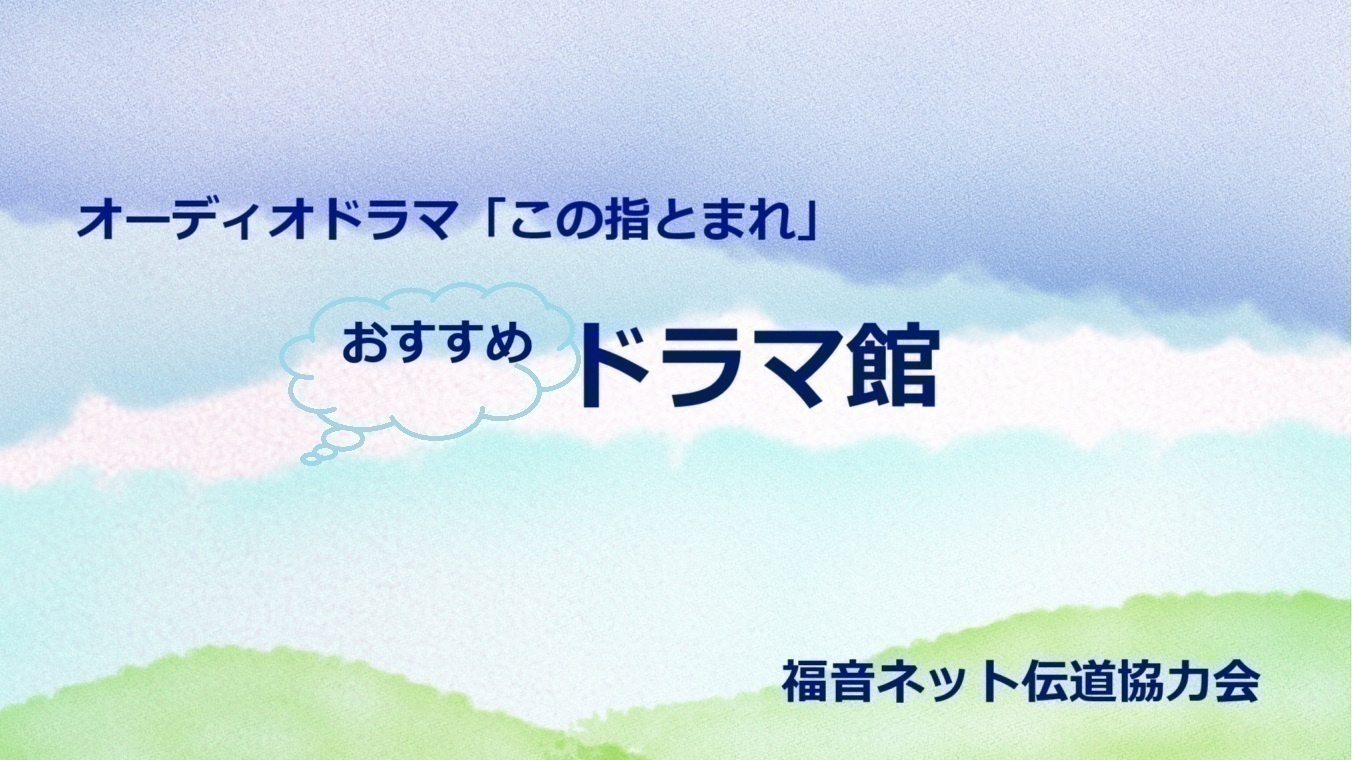 オーディオドラマ「この指とまれ」

おすすめ ドラマ館

福音ネット伝道協力会